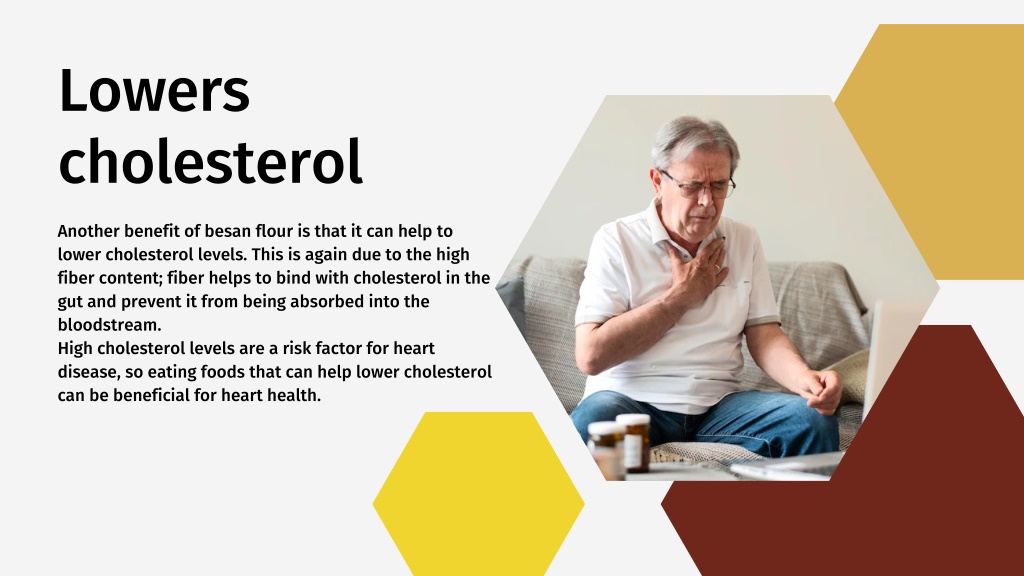 Lowers cholesterol

Another benefit of besan flour is that it can help to lower cholesterol levels. This is again due to the high fiber content; fiber helps to bind with cholesterol in the gut and prevent it from being absorbed into the bloodstream.
High cholesterol levels are a risk factor for heart disease, so eating foods that can help lower cholesterol can be beneficial for heart health.